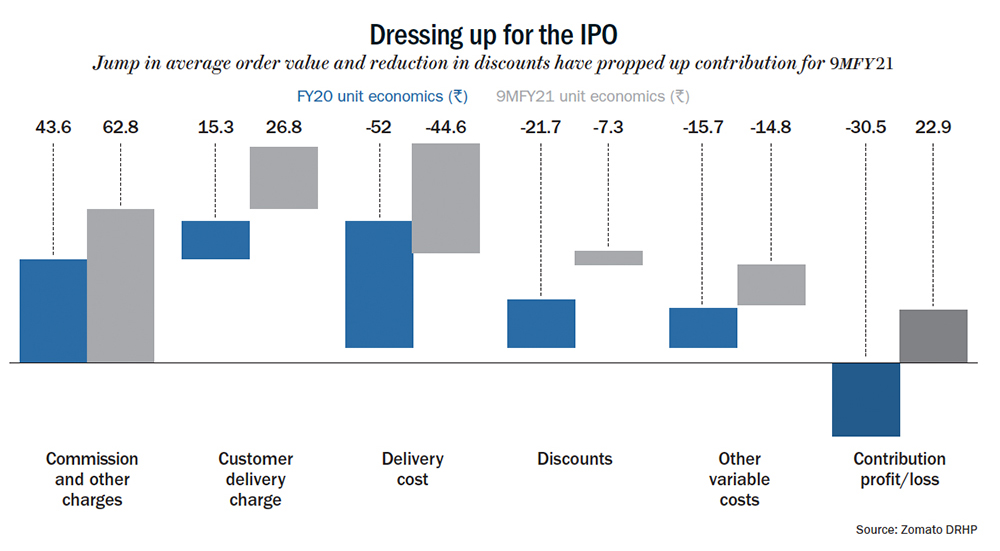 Dressing up for the IPO

Jump in average order value and reduction in discounts have propped up contribution for 9MFY21

FY20 unit economics (₹) 9MFY21 unit economics (₹)

43.6 62.8 15.3 26.8 -52 -44.6 -21.7 -7.3 -15.7 -14.8 -30.5 22.9

Commission and other charges

Customer delivery charge

Delivery cost

Discounts

Other variable costs

Contribution profit/loss

Source: Zomato DRHP